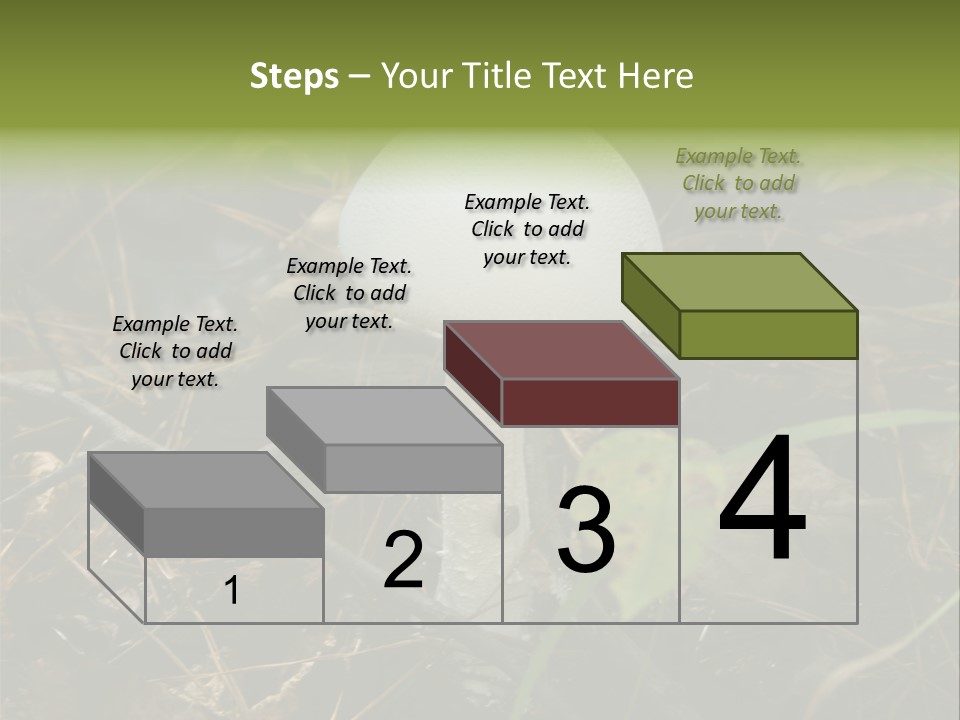 Steps – Your Title Text Here

Example Text. Click to add your text.

Example Text. Click to add your text.

Example Text. Click to add your text.

Example Text. Click to add your text.

1

2

3

4